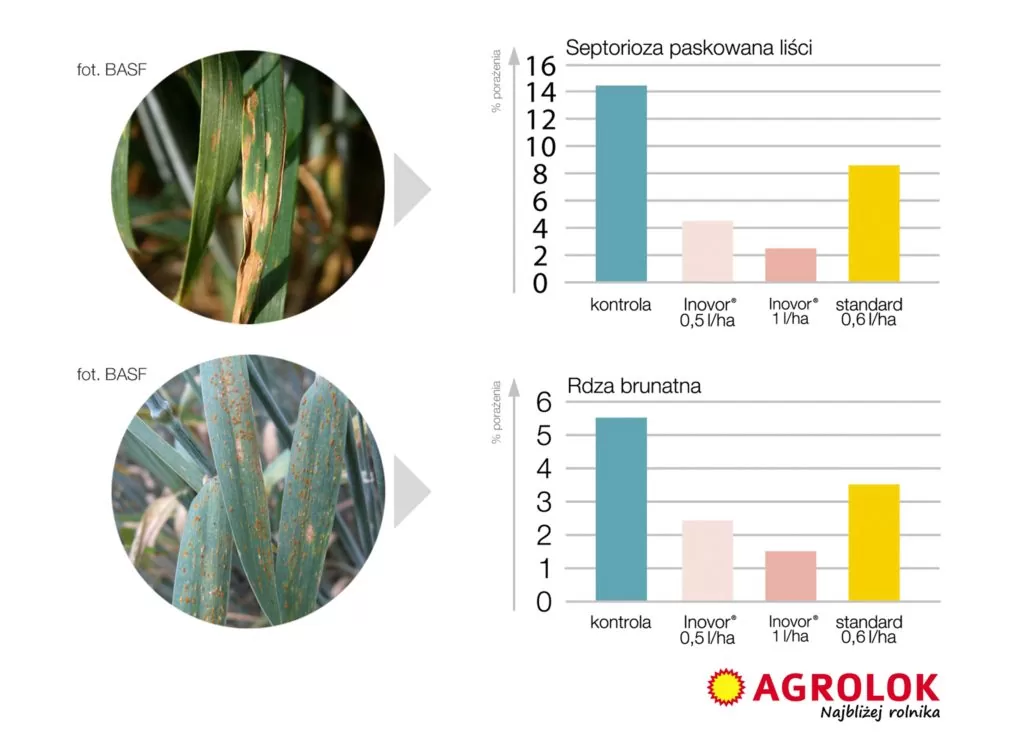 fot. BASF

Septorioza paskowana liści

% porażenia

16
14
12
10
8
6
4
2
0

kontrola
Inovor® 0,5 l/ha
Inovor® 1 l/ha
standard 0,6 l/ha

fot. BASF

Rdza brunatna

% porażenia

6
5
4
3
2
1
0

kontrola
Inovor® 0,5 l/ha
Inovor® 1 l/ha
standard 0,6 l/ha

AGROLOK
Najbliżej rolnika